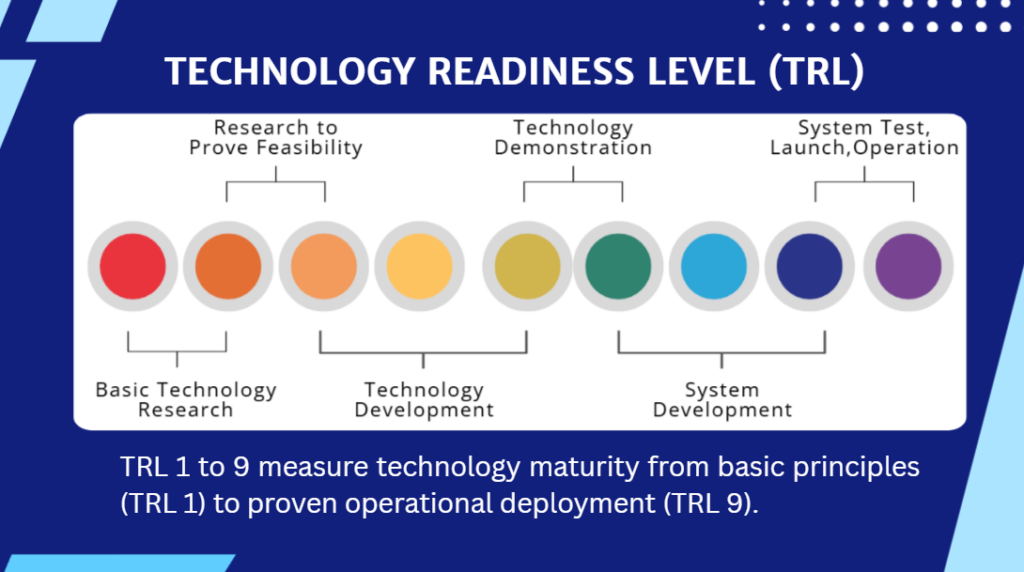 TECHNOLOGY READINESS LEVEL (TRL)

Research to Prove Feasibility

Technology Demonstration

System Test, Launch,Operation

Basic Technology Research

Technology Development

System Development

TRL 1 to 9 measure technology maturity from basic principles (TRL 1) to proven operational deployment (TRL 9).